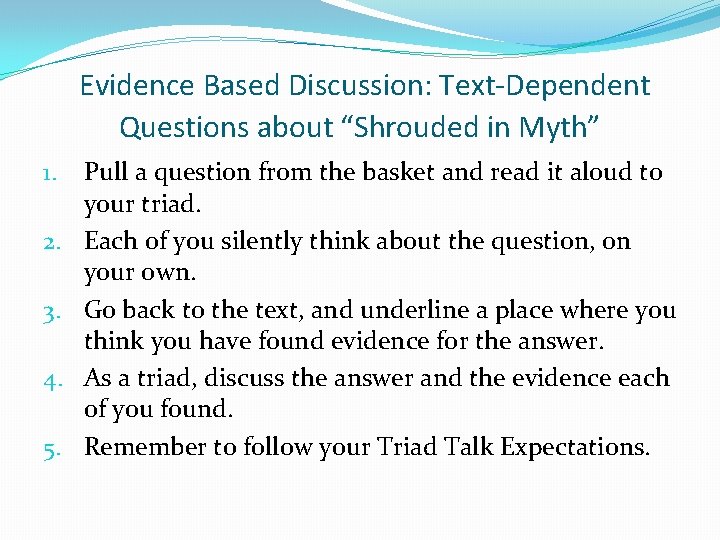 Evidence Based Discussion: Text-Dependent Questions about “Shrouded in Myth”

1. Pull a question from the basket and read it aloud to your triad.
2. Each of you silently think about the question, on your own.
3. Go back to the text, and underline a place where you think you have found evidence for the answer.
4. As a triad, discuss the answer and the evidence each of you found.
5. Remember to follow your Triad Talk Expectations.